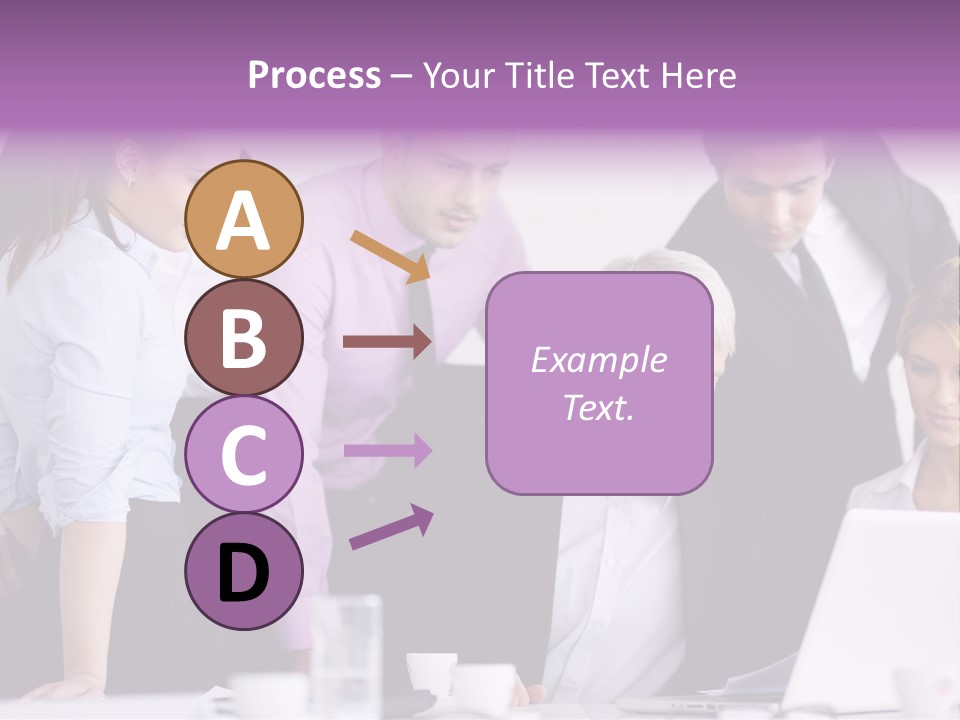 Process – Your Title Text Here

A

B

C

D

Example Text.